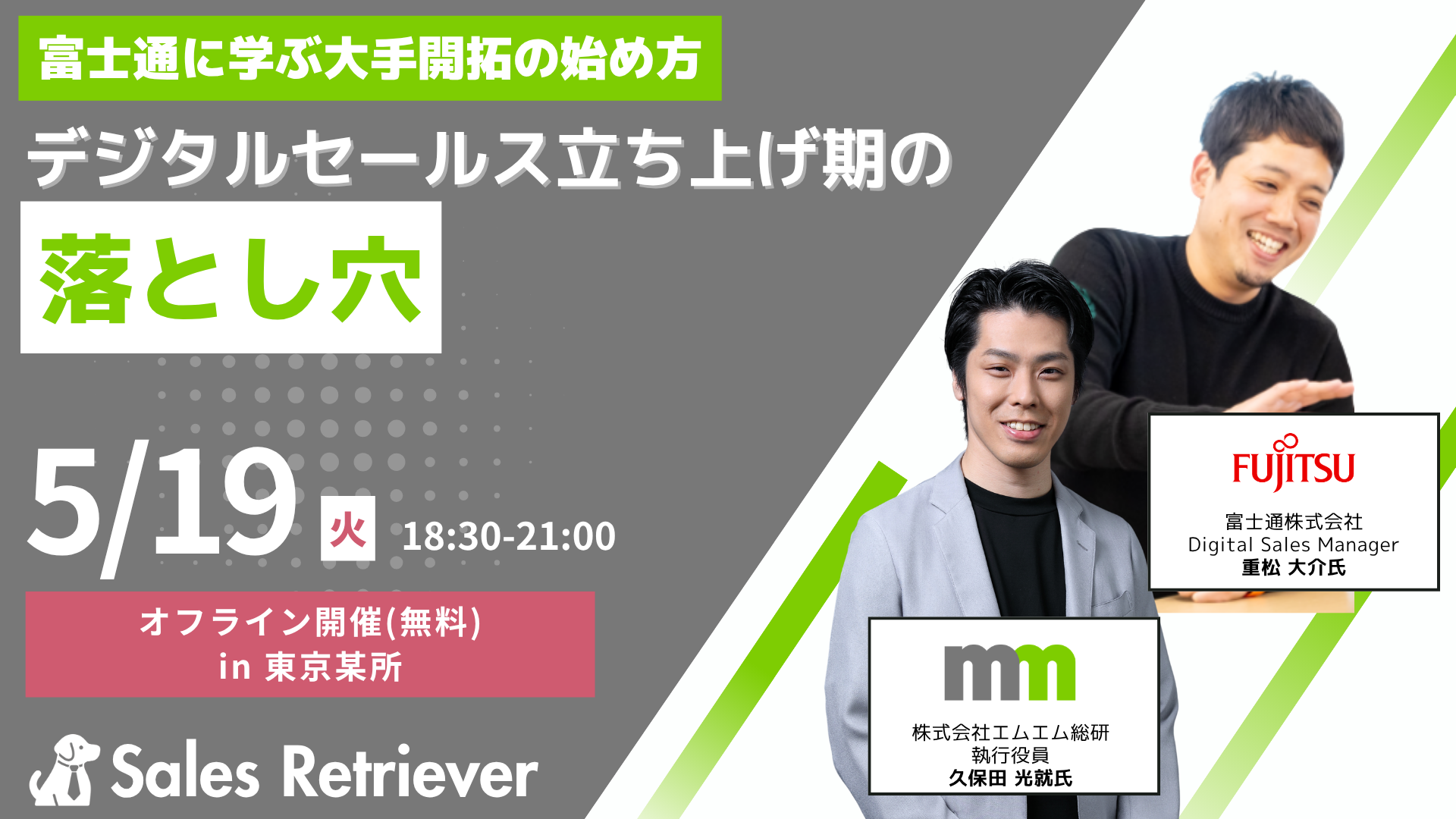 富士通に学ぶ大手開拓の始め方

デジタルセールス立ち上げ期の

落とし穴

5/19 火 18:30-21:00

オフライン開催(無料)
in 東京某所

Sales Retriever

FUJITSU

富士通株式会社
Digital Sales Manager
重松 大介氏

mm

株式会社エムエム総研
執行役員
久保田 光就氏